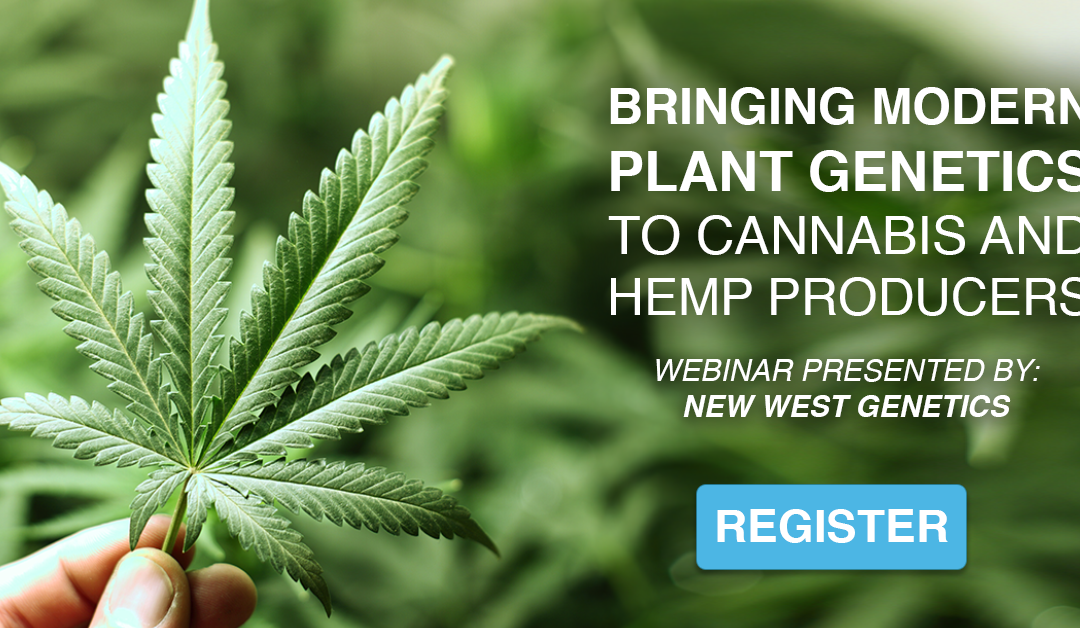 BRINGING MODERN
PLANT GENETICS
TO CANNABIS AND
HEMP PRODUCERS

WEBINAR PRESENTED BY:
NEW WEST GENETICS

REGISTER